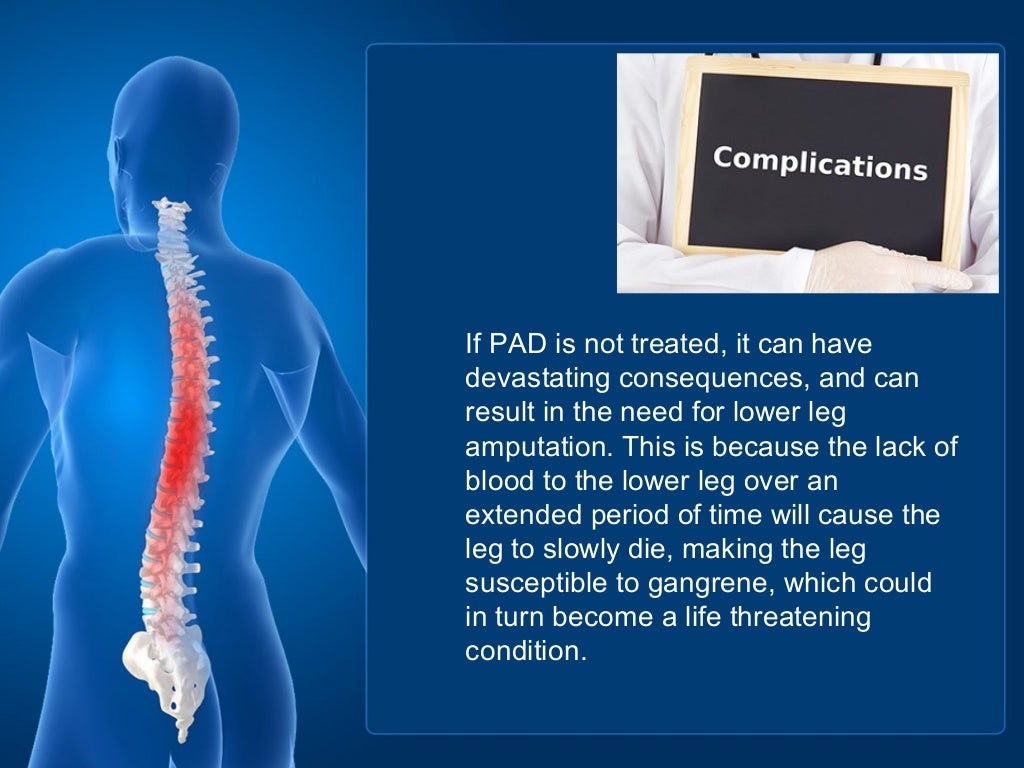 Complications

If PAD is not treated, it can have devastating consequences, and can result in the need for lower leg amputation. This is because the lack of blood to the lower leg over an extended period of time will cause the leg to slowly die, making the leg susceptible to gangrene, which could in turn become a life threatening condition.